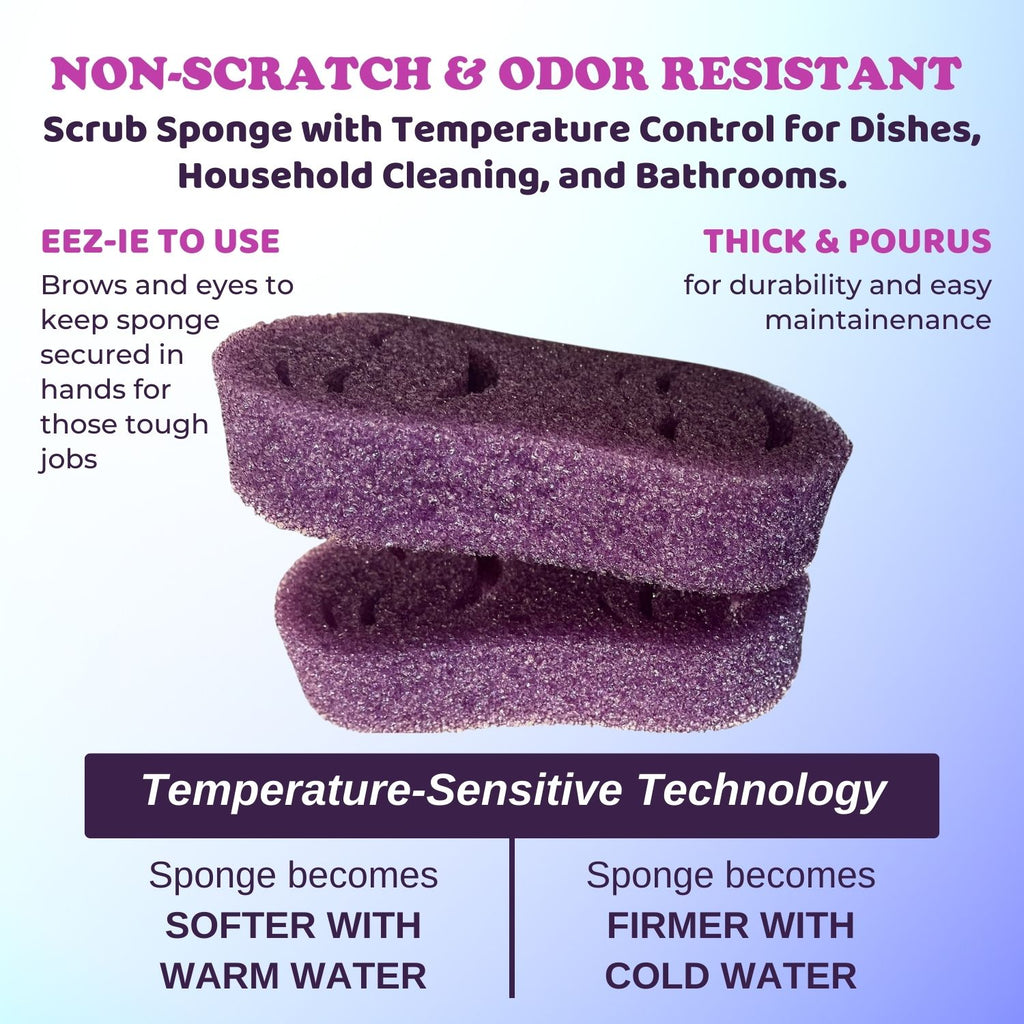 NON-SCRATCH & ODOR RESISTANT

Scrub Sponge with Temperature Control for Dishes, Household Cleaning, and Bathrooms.

EEZ-IE TO USE

Brows and eyes to keep sponge secured in hands for those tough jobs

THICK & POURUS

for durability and easy maintainenance

Temperature-Sensitive Technology

Sponge becomes SOFTER WITH WARM WATER

Sponge becomes FIRMER WITH COLD WATER